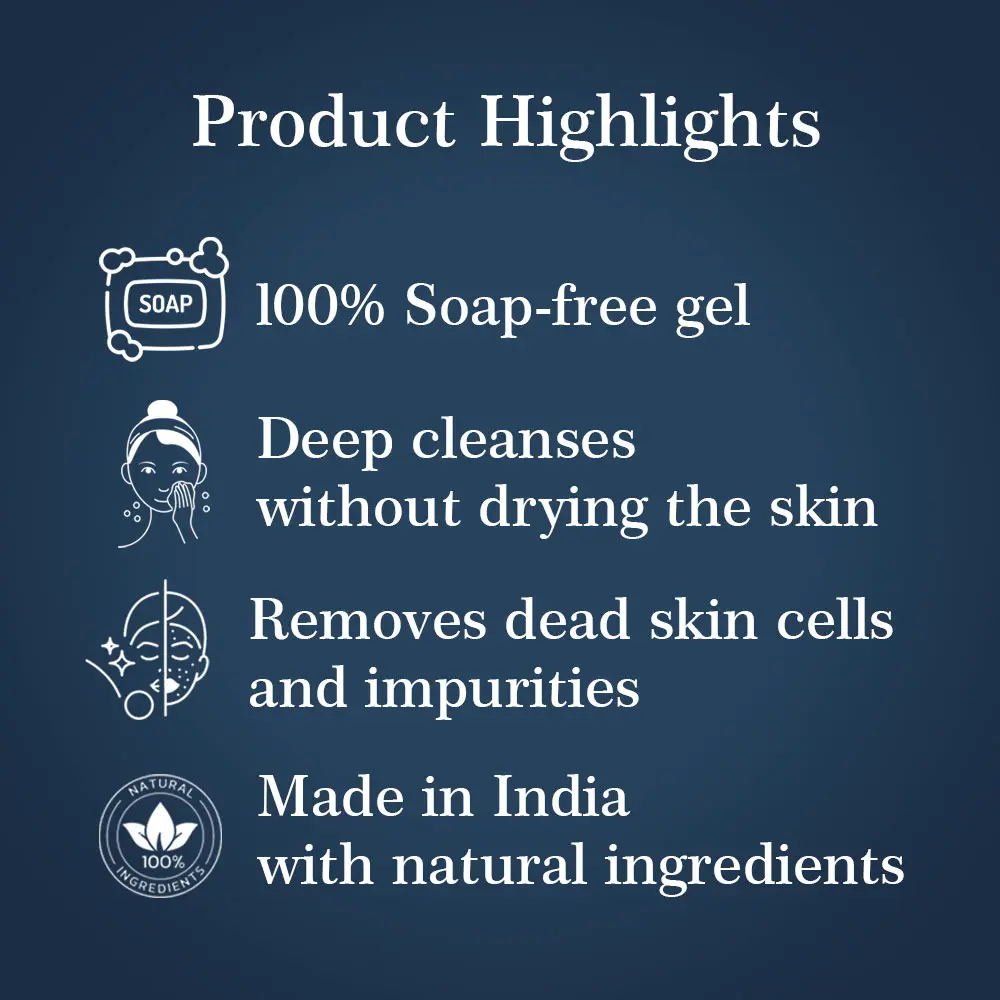 Product Highlights

SOAP

100% Soap-free gel

Deep cleanses without drying the skin

Removes dead skin cells and impurities

NATURAL 100% INGREDIENTS

Made in India with natural ingredients